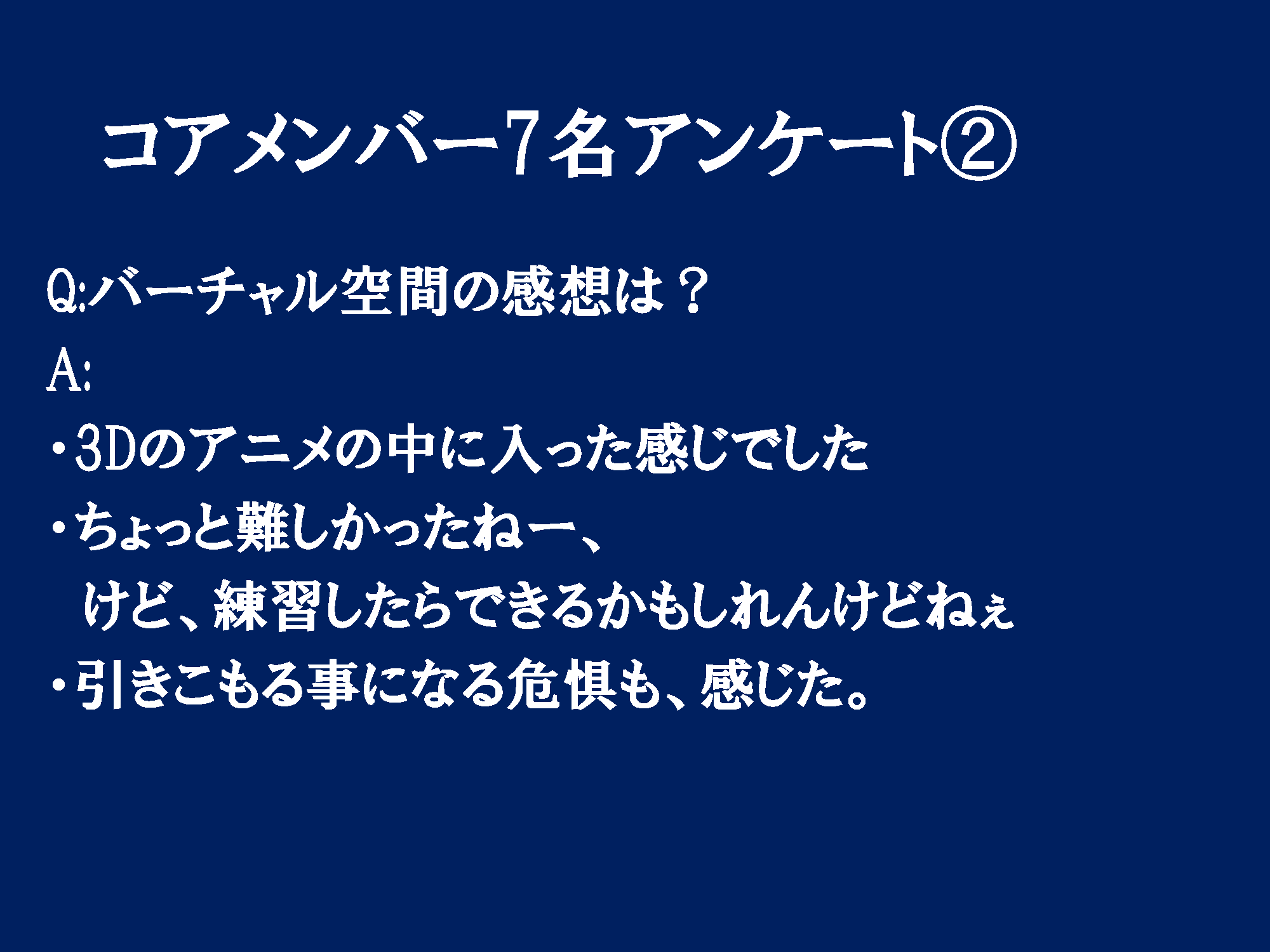 コアメンバー7名アンケート②

Q:バーチャル空間の感想は？

A:

・3Dのアニメの中に入った感じでした

・ちょっと難しかったねー、
けど、練習したらできるかもしれんけどねぇ

・引きこもる事になる危惧も、感じた。